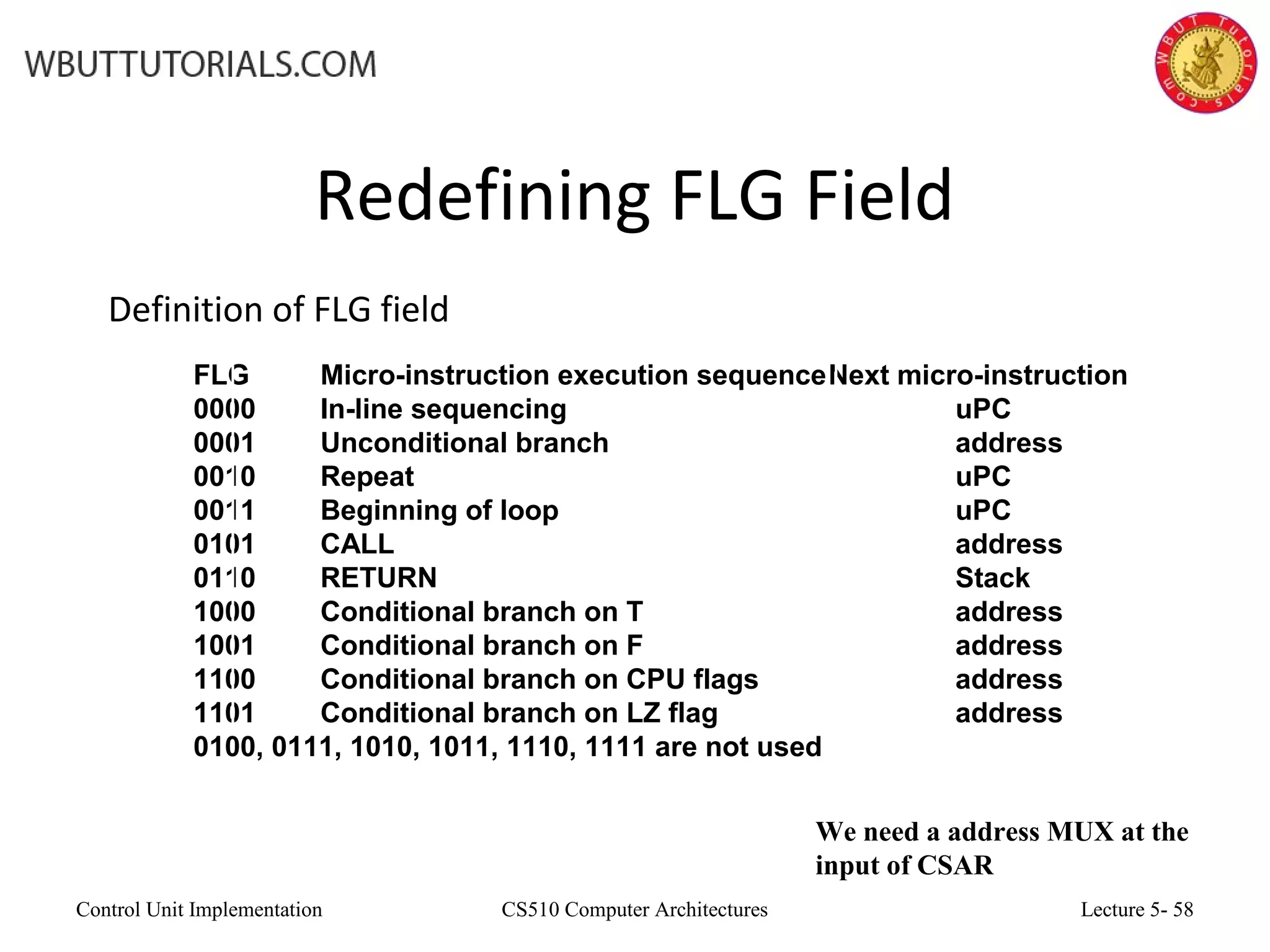 WBUTTUTORIALS.COM

WBUT Tutorials.com

Redefining FLG Field

Definition of FLG field

| FLG | Micro-instruction execution sequence | Next micro-instruction |
|---|---|---|
| 0000 | In-line sequencing | uPC |
| 0001 | Unconditional branch | address |
| 0010 | Repeat | uPC |
| 0011 | Beginning of loop | uPC |
| 0101 | CALL | address |
| 0110 | RETURN | Stack |
| 1000 | Conditional branch on T | address |
| 1001 | Conditional branch on F | address |
| 1100 | Conditional branch on CPU flags | address |
| 1101 | Conditional branch on LZ flag | address |

0100, 0111, 1010, 1011, 1110, 1111 are not used

We need a address MUX at the input of CSAR

Control Unit Implementation
CS510 Computer Architectures
Lecture 5- 58